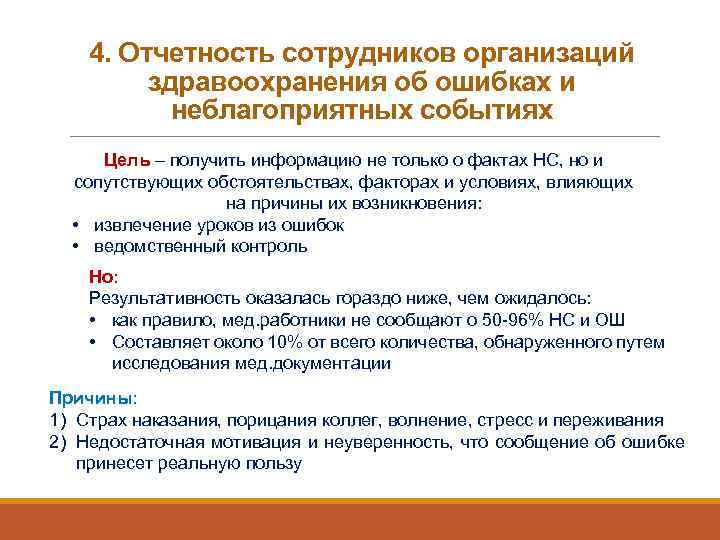 4. Отчетность сотрудников организаций здравоохранения об ошибках и неблагоприятных событиях

Цель – получить информацию не только о фактах НС, но и сопутствующих обстоятельствах, факторах и условиях, влияющих на причины их возникновения:
• извлечение уроков из ошибок
• ведомственный контроль

Но:
Результативность оказалась гораздо ниже, чем ожидалось:
• как правило, мед.работники не сообщают о 50-96% НС и ОШ
• Составляет около 10% от всего количества, обнаруженного путем исследования мед.документации

Причины:
1) Страх наказания, порицания коллег, волнение, стресс и переживания
2) Недостаточная мотивация и неуверенность, что сообщение об ошибке принесет реальную пользу